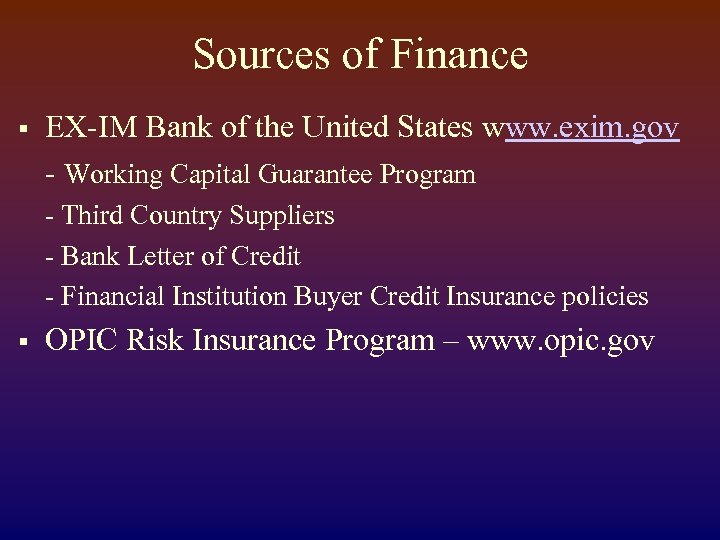 Sources of Finance

▪ EX-IM Bank of the United States www.exim.gov

- Working Capital Guarantee Program

- Third Country Suppliers

- Bank Letter of Credit

- Financial Institution Buyer Credit Insurance policies

▪ OPIC Risk Insurance Program – www.opic.gov